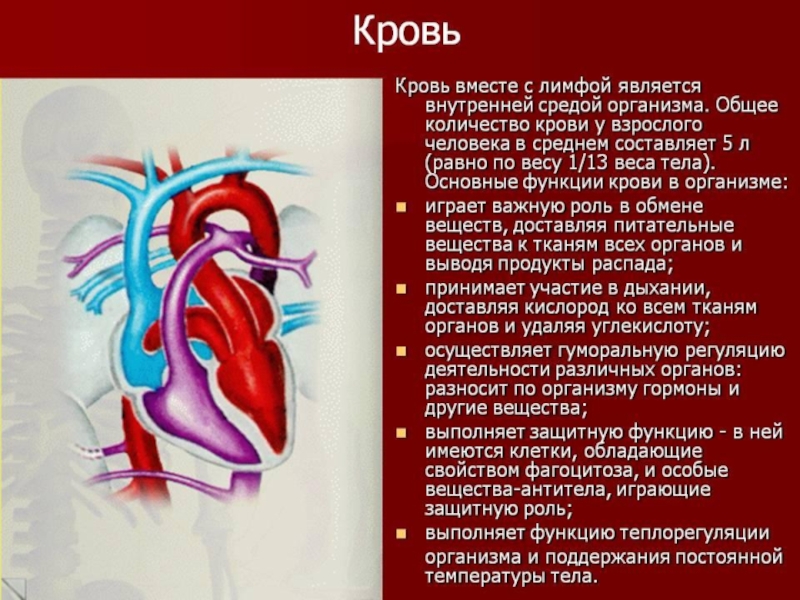 Кровь

Кровь вместе с лимфой является внутренней средой организма. Общее количество крови у взрослого человека в среднем составляет 5 л (равно по весу 1/13 веса тела). Основные функции крови в организме:

- играет важную роль в обмене веществ, доставляя питательные вещества к тканям всех органов и выводя продукты распада;
- принимает участие в дыхании, доставляя кислород ко всем тканям органов и удаляя углекислоту;
- осуществляет гуморальную регуляцию деятельности различных органов: разносит по организму гормоны и другие вещества;
- выполняет защитную функцию - в ней имеются клетки, обладающие свойством фагоцитоза, и особые вещества-антитела, играющие защитную роль;
- выполняет функцию теплорегуляции организма и поддержания постоянной температуры тела.